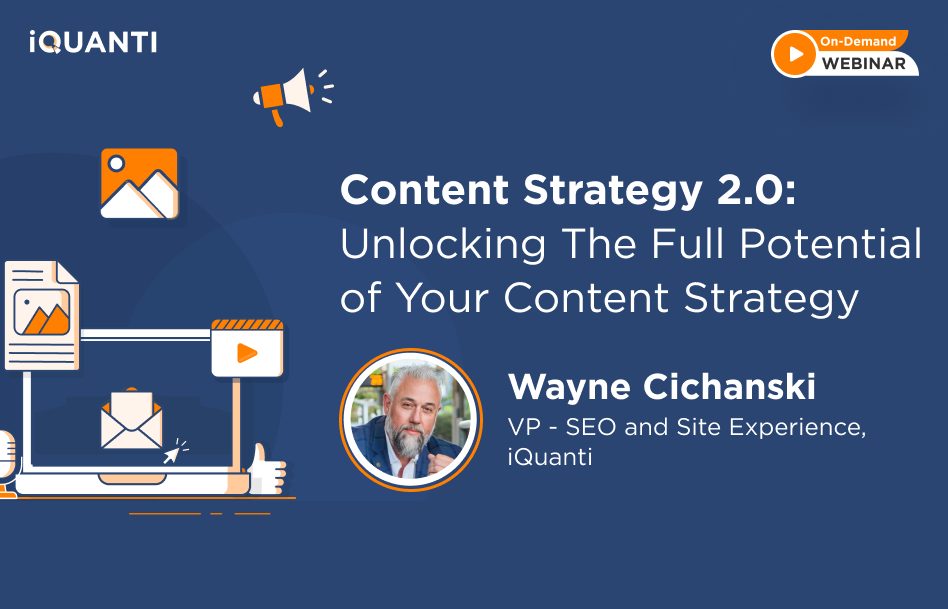 iQUANTI

On-Demand
WEBINAR

Content Strategy 2.0:
Unlocking The Full Potential of Your Content Strategy

Wayne Cichanski
VP - SEO and Site Experience, iQuanti